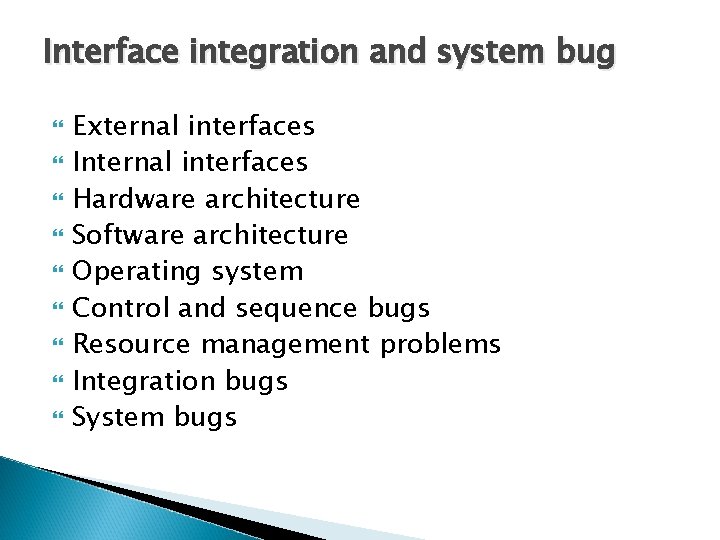 Interface integration and system bug

External interfaces
Internal interfaces
Hardware architecture
Software architecture
Operating system
Control and sequence bugs
Resource management problems
Integration bugs
System bugs